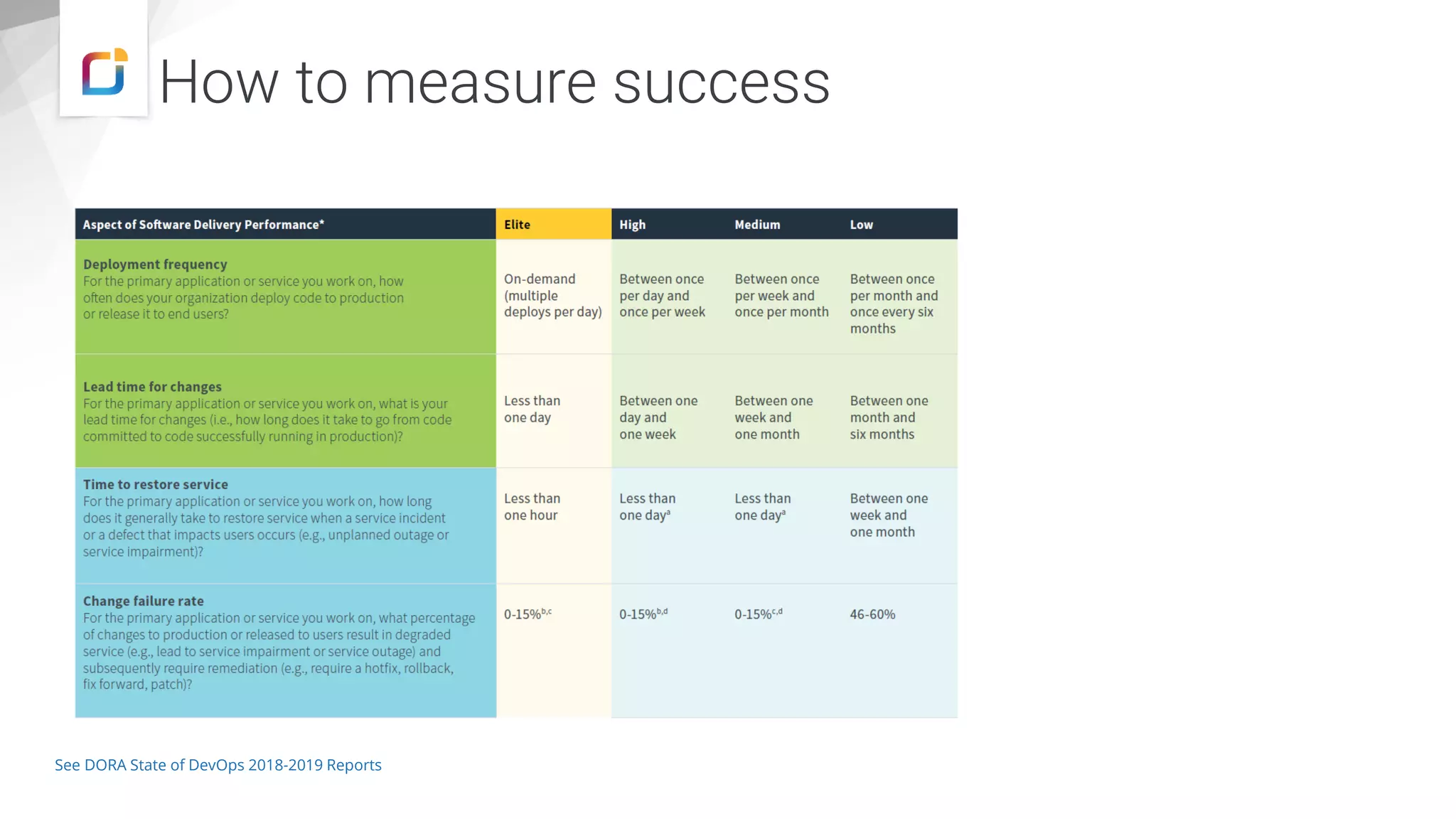 How to measure success

| Aspect of Software Delivery Performance* | Elite | High | Medium | Low |
|---|---|---|---|---|
| **Deployment frequency** For the primary application or service you work on, how often does your organization deploy code to production or release it to end users? | On-demand (multiple deploys per day) | Between once per day and once per week | Between once per week and once per month | Between once per month and once every six months |
| **Lead time for changes** For the primary application or service you work on, what is your lead time for changes (i.e., how long does it take to go from code committed to code successfully running in production)? | Less than one day | Between one day and one week | Between one week and one month | Between one month and six months |
| **Time to restore service** For the primary application or service you work on, how long does it generally take to restore service when a service incident or a defect that impacts users occurs (e.g., unplanned outage or service impairment)? | Less than one hour | Less than one day$^{a}$ | Less than one day$^{a}$ | Between one week and one month |
| **Change failure rate** For the primary application or service you work on, what percentage of changes to production or released to users result in degraded service (e.g., lead to service impairment or service outage) and subsequently require remediation (e.g., require a hotfix, rollback, fix forward, patch)? | 0-15%$^{b,c}$ | 0-15%$^{b,d}$ | 0-15%$^{c,d}$ | 46-60% |

See DORA State of DevOps 2018-2019 Reports